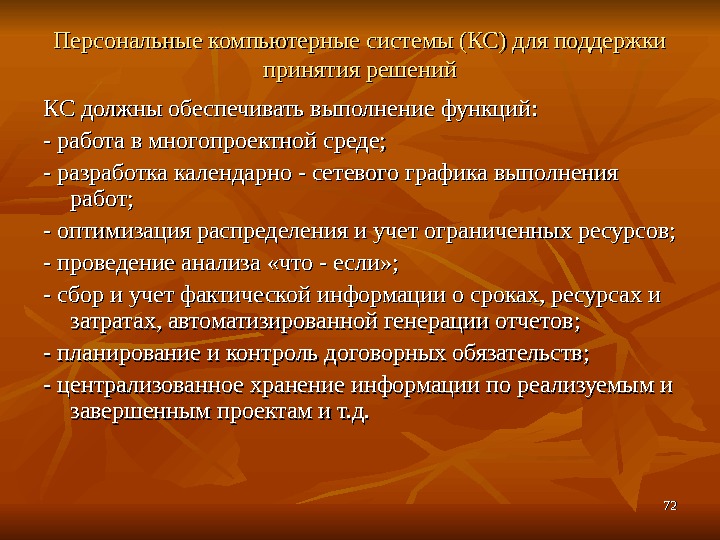 Персональные компьютерные системы (КС) для поддержки принятия решений

КС должны обеспечивать выполнение функций:

- работа в многопроектной среде;

- разработка календарно - сетевого графика выполнения работ;

- оптимизация распределения и учет ограниченных ресурсов;

- проведение анализа «что - если»;

- сбор и учет фактической информации о сроках, ресурсах и затратах, автоматизированной генерации отчетов;

- планирование и контроль договорных обязательств;

- централизованное хранение информации по реализуемым и завершенным проектам и т.д.

72